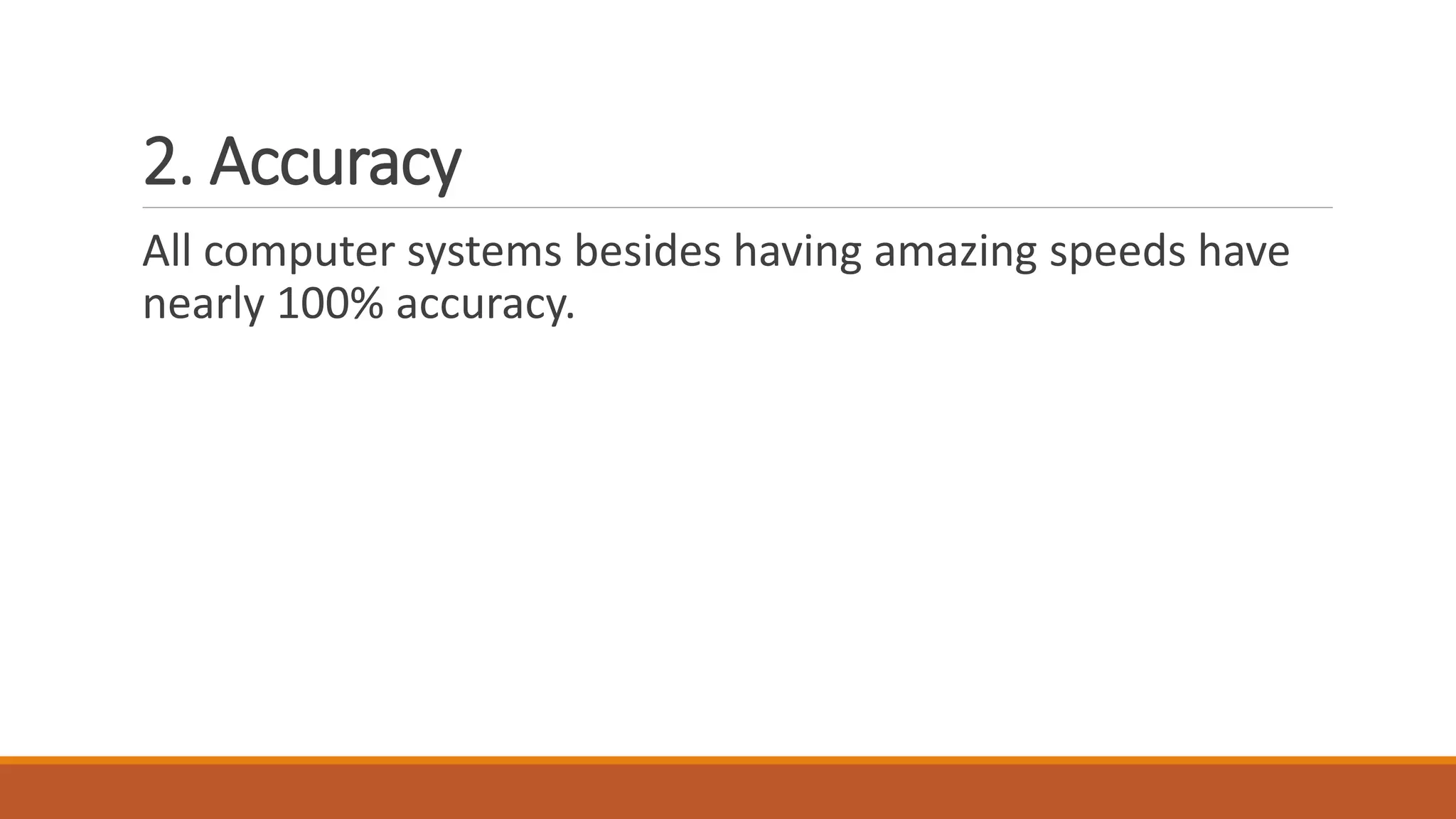 2. Accuracy

All computer systems besides having amazing speeds have nearly 100% accuracy.